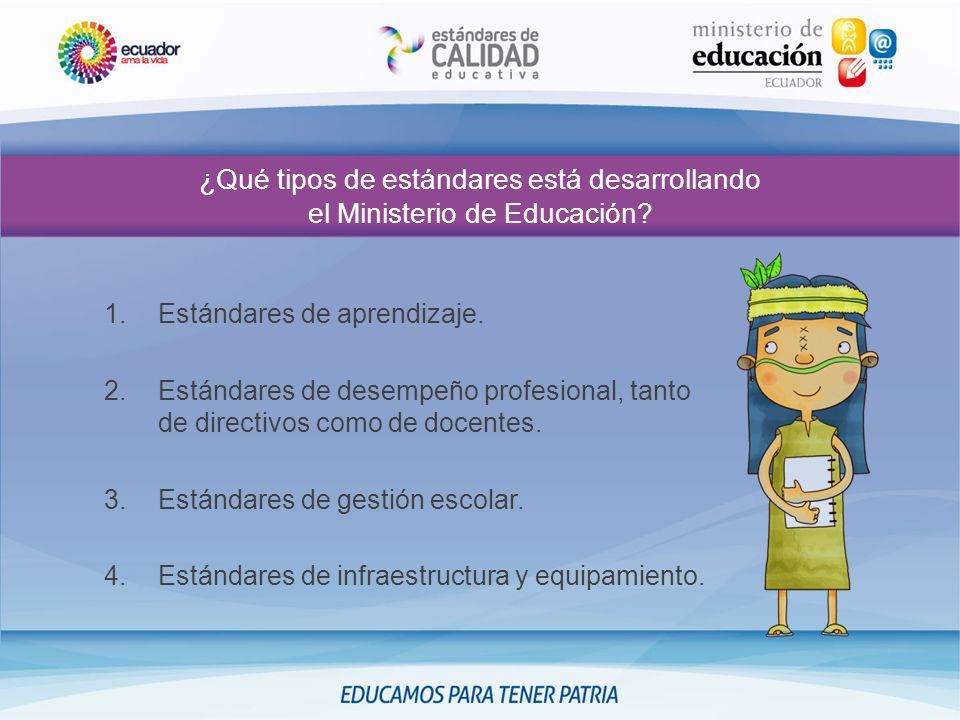 ecuador
ama la vida

estándares de
CALIDAD
educativa

ministerio de
educación
ECUADOR

¿Qué tipos de estándares está desarrollando el Ministerio de Educación?

1. Estándares de aprendizaje.

2. Estándares de desempeño profesional, tanto de directivos como de docentes.

3. Estándares de gestión escolar.

4. Estándares de infraestructura y equipamiento.

EDUCAMOS PARA TENER PATRIA